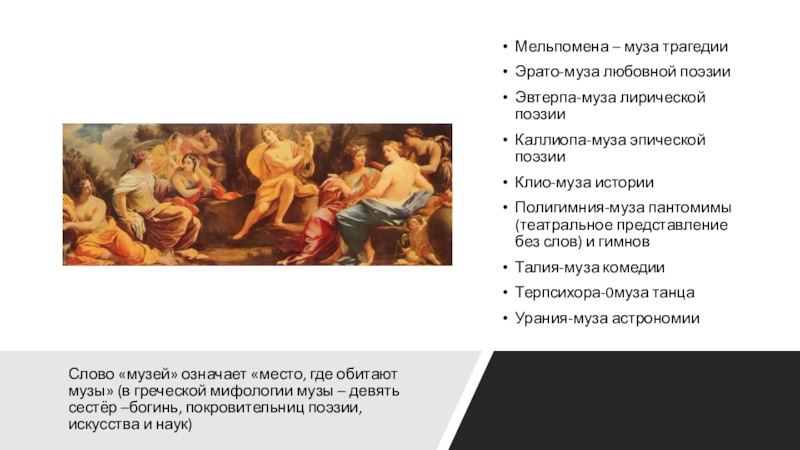 • Мельпомена – муза трагедии
• Эрато-муза любовной поэзии
• Эвтерпа-муза лирической поэзии
• Каллиопа-муза эпической поэзии
• Клио-муза истории
• Полигимния-муза пантомимы (театральное представление без слов) и гимнов
• Талия-муза комедии
• Терпсихора-0муза танца
• Урания-муза астрономии

Слово «музей» означает «место, где обитают музы» (в греческой мифологии музы – девять сестёр –богинь, покровительниц поэзии, искусства и наук)